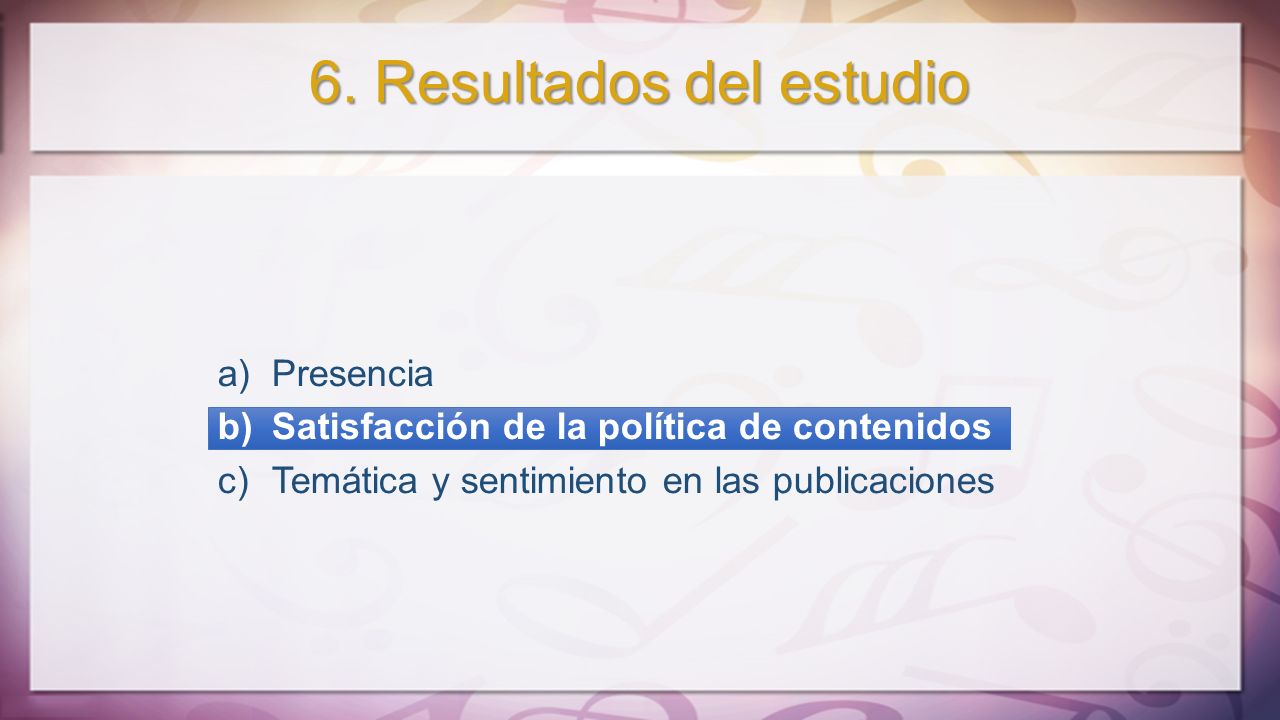 6. Resultados del estudio

a) Presencia
b) Satisfacción de la política de contenidos
c) Temática y sentimiento en las publicaciones